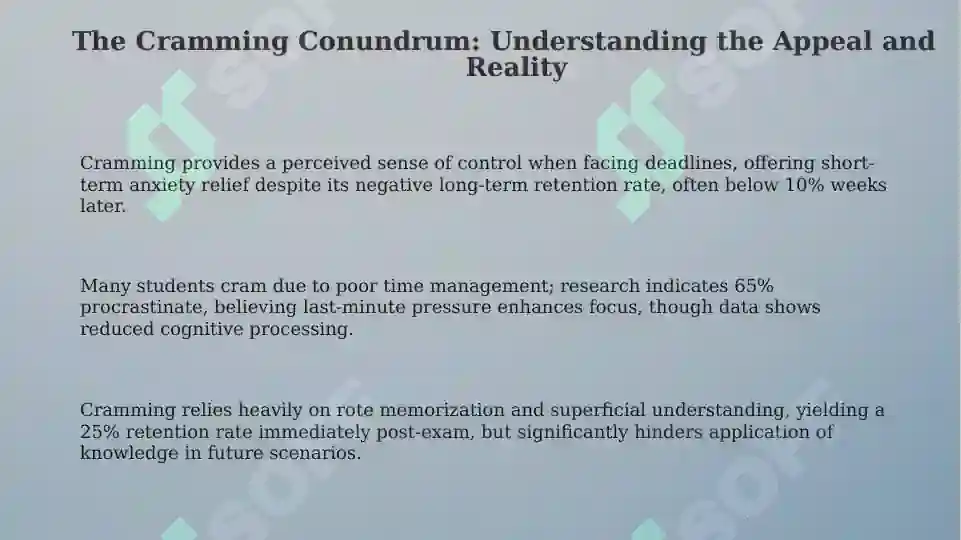 The Cramming Conundrum: Understanding the Appeal and Reality

Cramming provides a perceived sense of control when facing deadlines, offering short-term anxiety relief despite its negative long-term retention rate, often below 10% weeks later.

Many students cram due to poor time management; research indicates 65% procrastinate, believing last-minute pressure enhances focus, though data shows reduced cognitive processing.

Cramming relies heavily on rote memorization and superficial understanding, yielding a 25% retention rate immediately post-exam, but significantly hinders application of knowledge in future scenarios.